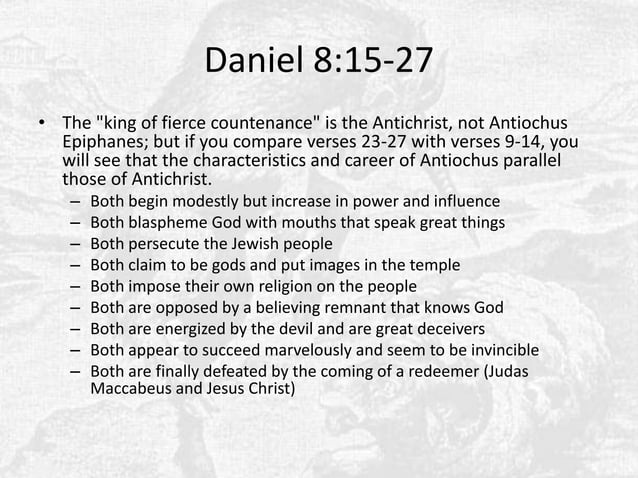 Daniel 8:15-27

• The "king of fierce countenance" is the Antichrist, not Antiochus Epiphanes; but if you compare verses 23-27 with verses 9-14, you will see that the characteristics and career of Antiochus parallel those of Antichrist.
  – Both begin modestly but increase in power and influence
  – Both blaspheme God with mouths that speak great things
  – Both persecute the Jewish people
  – Both claim to be gods and put images in the temple
  – Both impose their own religion on the people
  – Both are opposed by a believing remnant that knows God
  – Both are energized by the devil and are great deceivers
  – Both appear to succeed marvelously and seem to be invincible
  – Both are finally defeated by the coming of a redeemer (Judas Maccabeus and Jesus Christ)